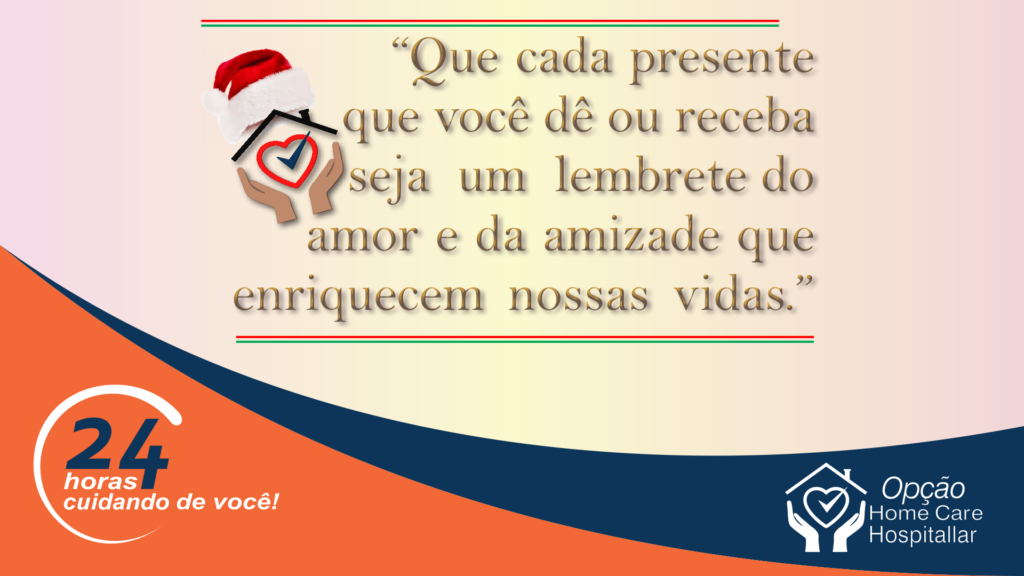 “Que cada presente que você dê ou receba seja um lembrete do amor e da amizade que enriquecem nossas vidas.”

24 horas cuidando de você!

Opção Home Care Hospitallar